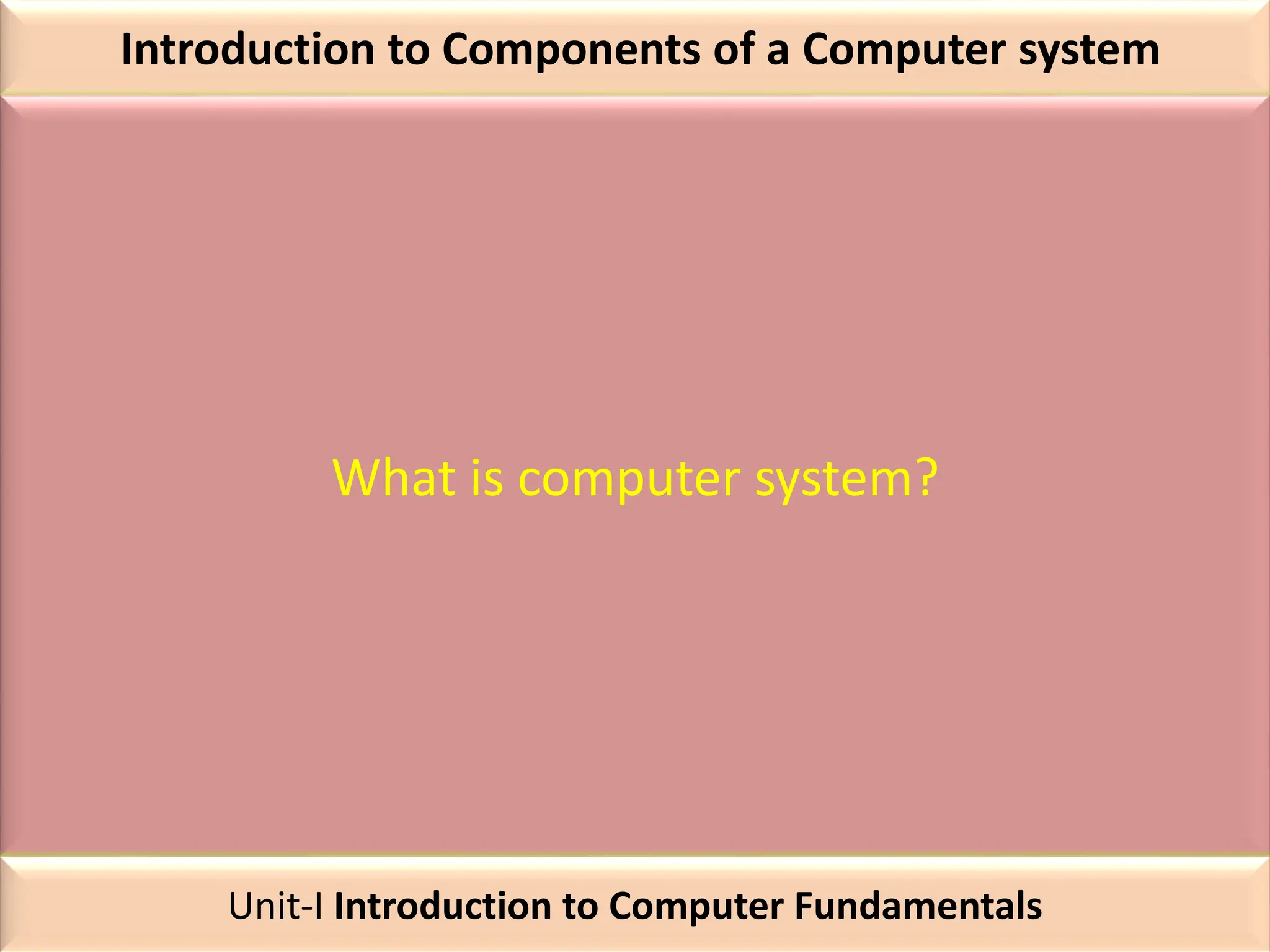 Introduction to Components of a Computer system

What is computer system?

Unit-I Introduction to Computer Fundamentals